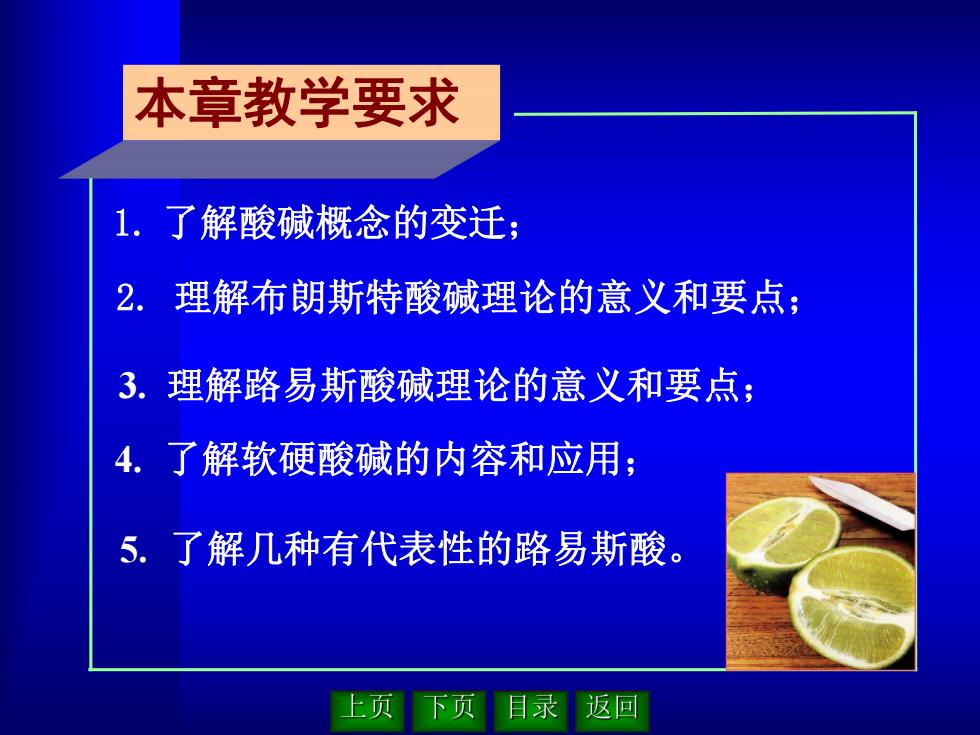 本章教学要求

1. 了解酸碱概念的变迁；

2. 理解布朗斯特酸碱理论的意义和要点；

3. 理解路易斯酸碱理论的意义和要点；

4. 了解软硬酸碱的内容和应用；

5. 了解几种有代表性的路易斯酸。

上页 下页 目录 返回